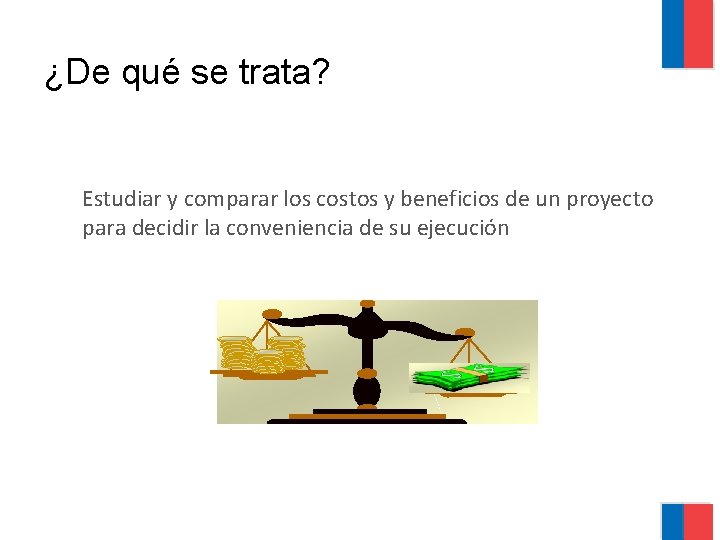 ¿De qué se trata?

Estudiar y comparar los costos y beneficios de un proyecto para decidir la conveniencia de su ejecución